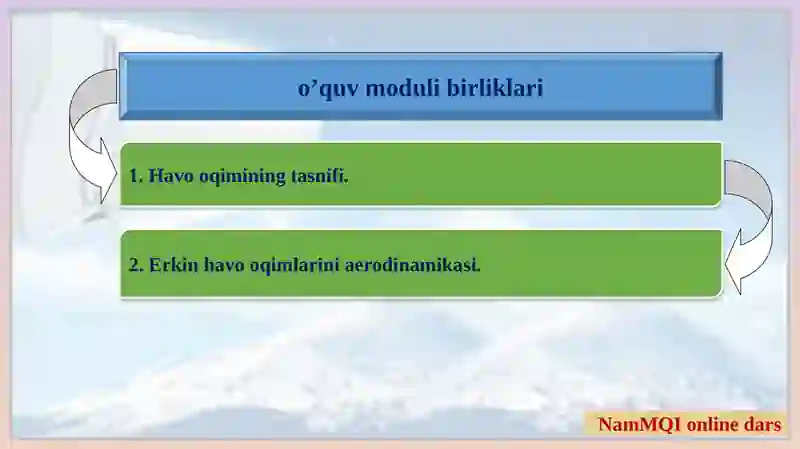 o’quv moduli birliklari

1. Havo oqimining tasnifi.

2. Erkin havo oqimlarini aerodinamikasi.

NamMQI online dars